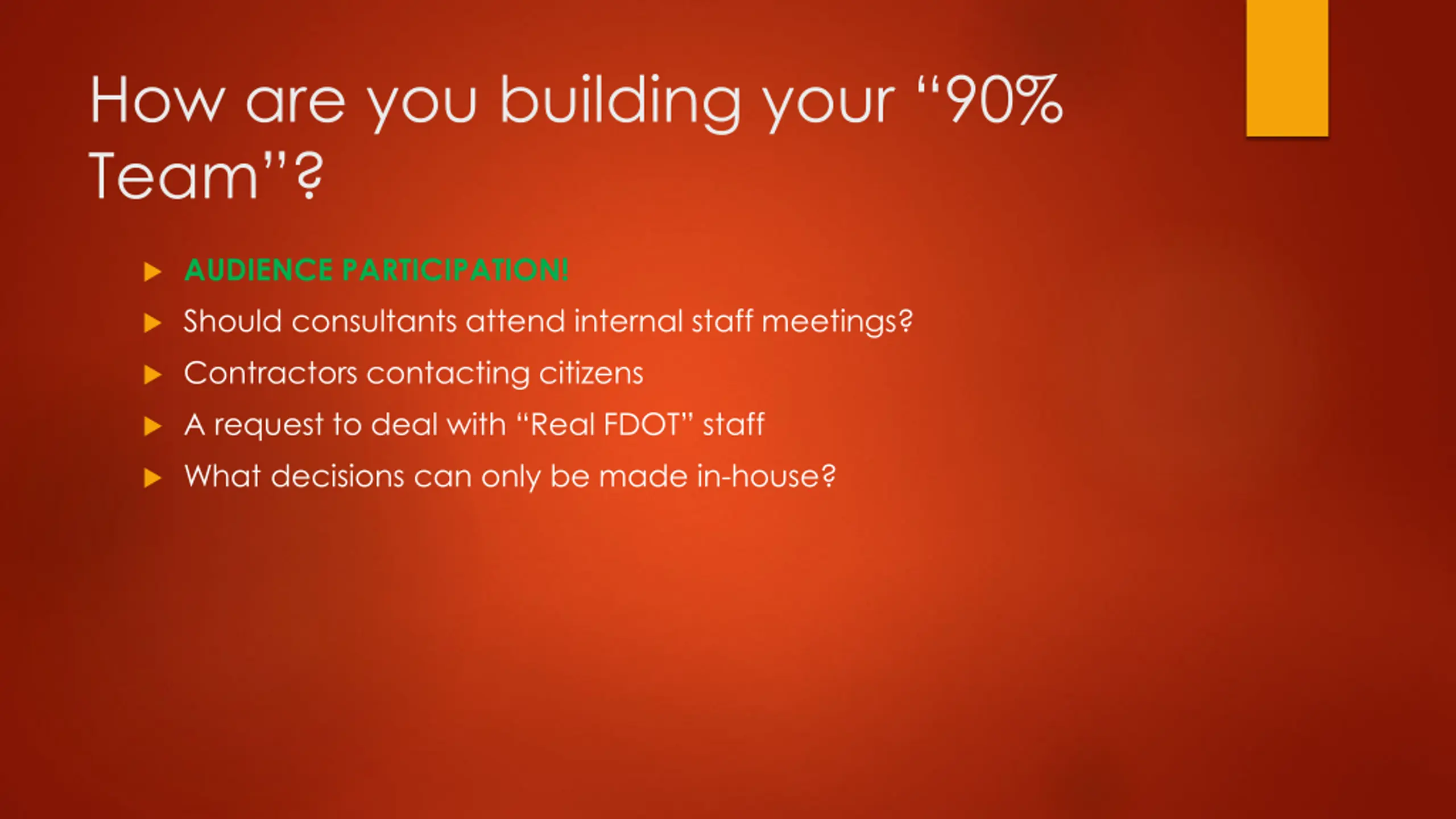 How are you building your “90% Team”?

AUDIENCE PARTICIPATION!
Should consultants attend internal staff meetings?
Contractors contacting citizens
A request to deal with “Real FDOT” staff
What decisions can only be made in-house?